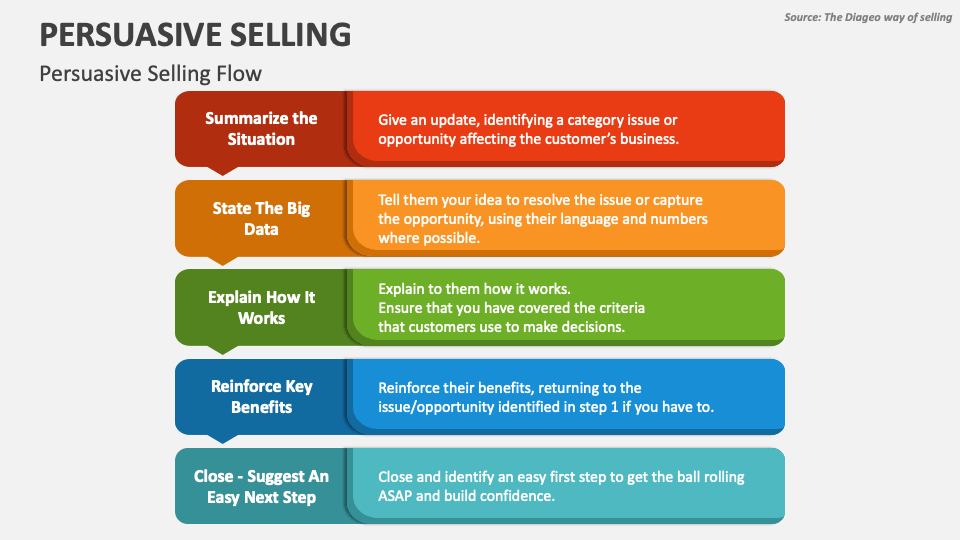 PERSUASIVE SELLING

Source: The Diageo way of selling

Persuasive Selling Flow

Summarize the Situation

Give an update, identifying a category issue or opportunity affecting the customer's business.

State The Big Data

Tell them your idea to resolve the issue or capture the opportunity, using their language and numbers where possible.

Explain How It Works

Explain to them how it works.
Ensure that you have covered the criteria that customers use to make decisions.

Reinforce Key Benefits

Reinforce their benefits, returning to the issue/opportunity identified in step 1 if you have to.

Close - Suggest An Easy Next Step

Close and identify an easy first step to get the ball rolling ASAP and build confidence.